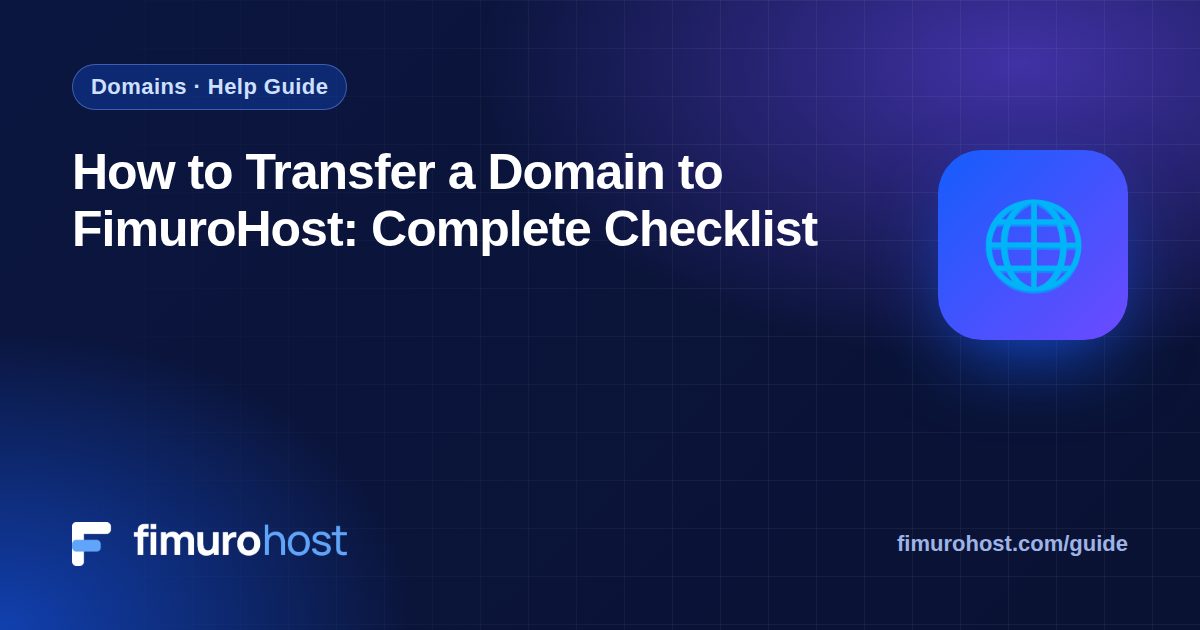 Domains · Help Guide

How to Transfer a Domain to FimuroHost: Complete Checklist

fimurohost

fimurohost.com/guide